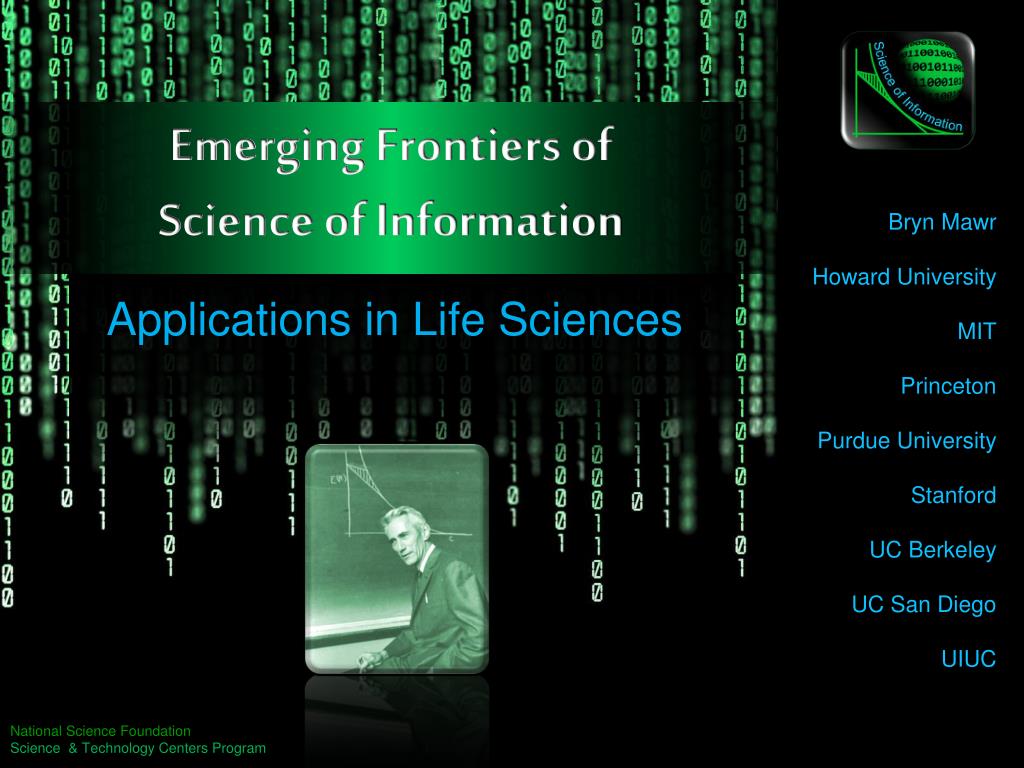 Emerging Frontiers of Science of Information

Applications in Life Sciences

Science of Information

Bryn Mawr

Howard University

MIT

Princeton

Purdue University

Stanford

UC Berkeley

UC San Diego

UIUC

National Science Foundation
Science & Technology Centers Program